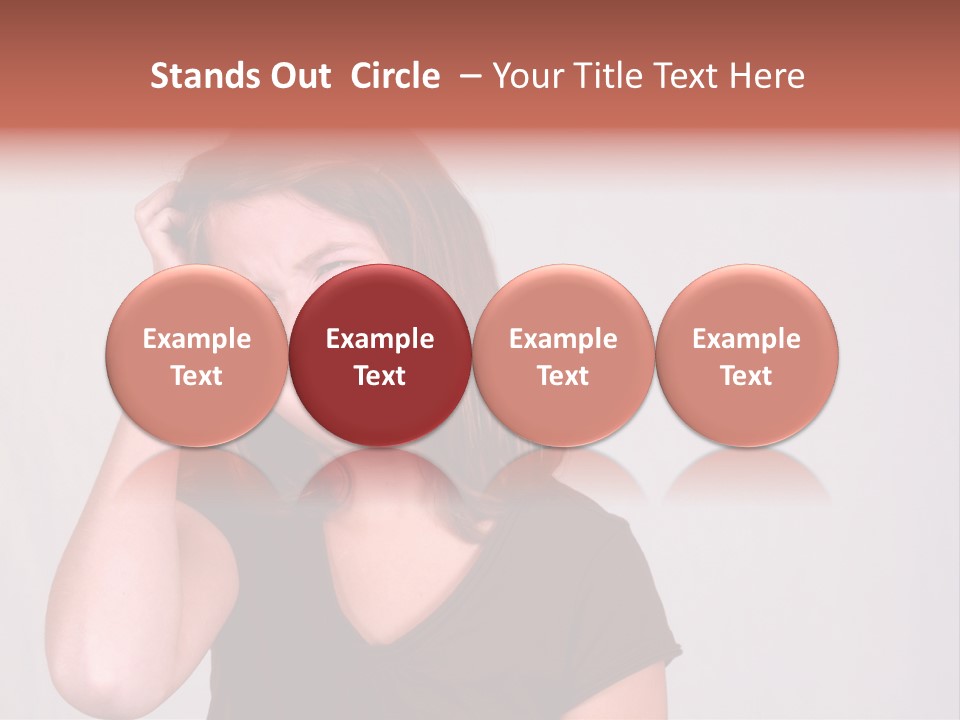 Stands Out  Circle  – Your Title Text Here

Example Text

Example Text

Example Text

Example Text